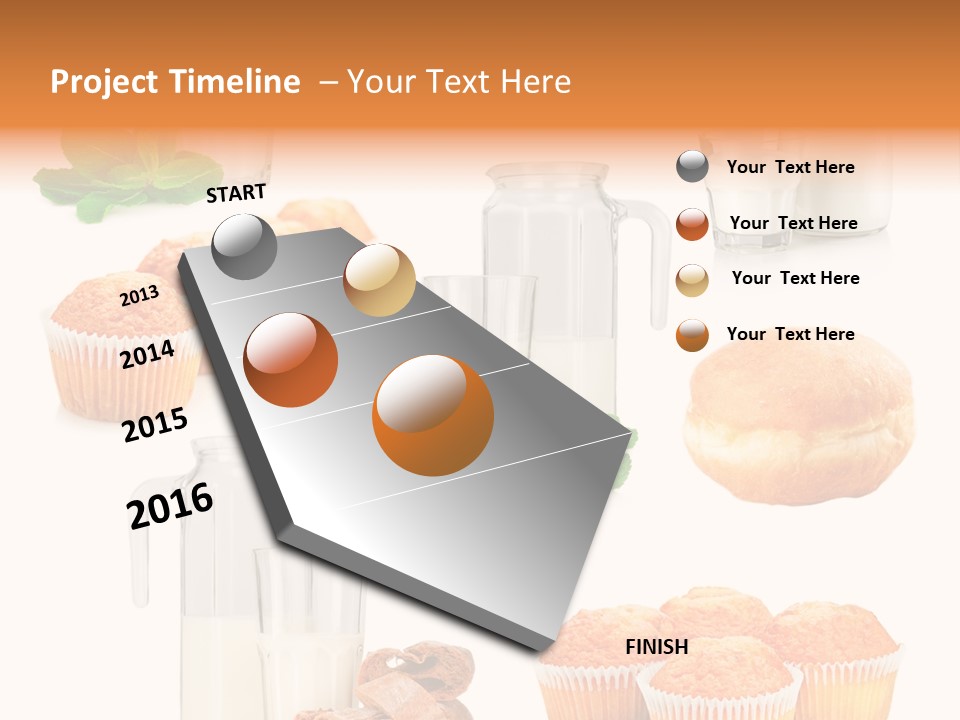 Project Timeline – Your Text Here

START

2013

2014

2015

2016

FINISH

Your Text Here

Your Text Here

Your Text Here

Your Text Here